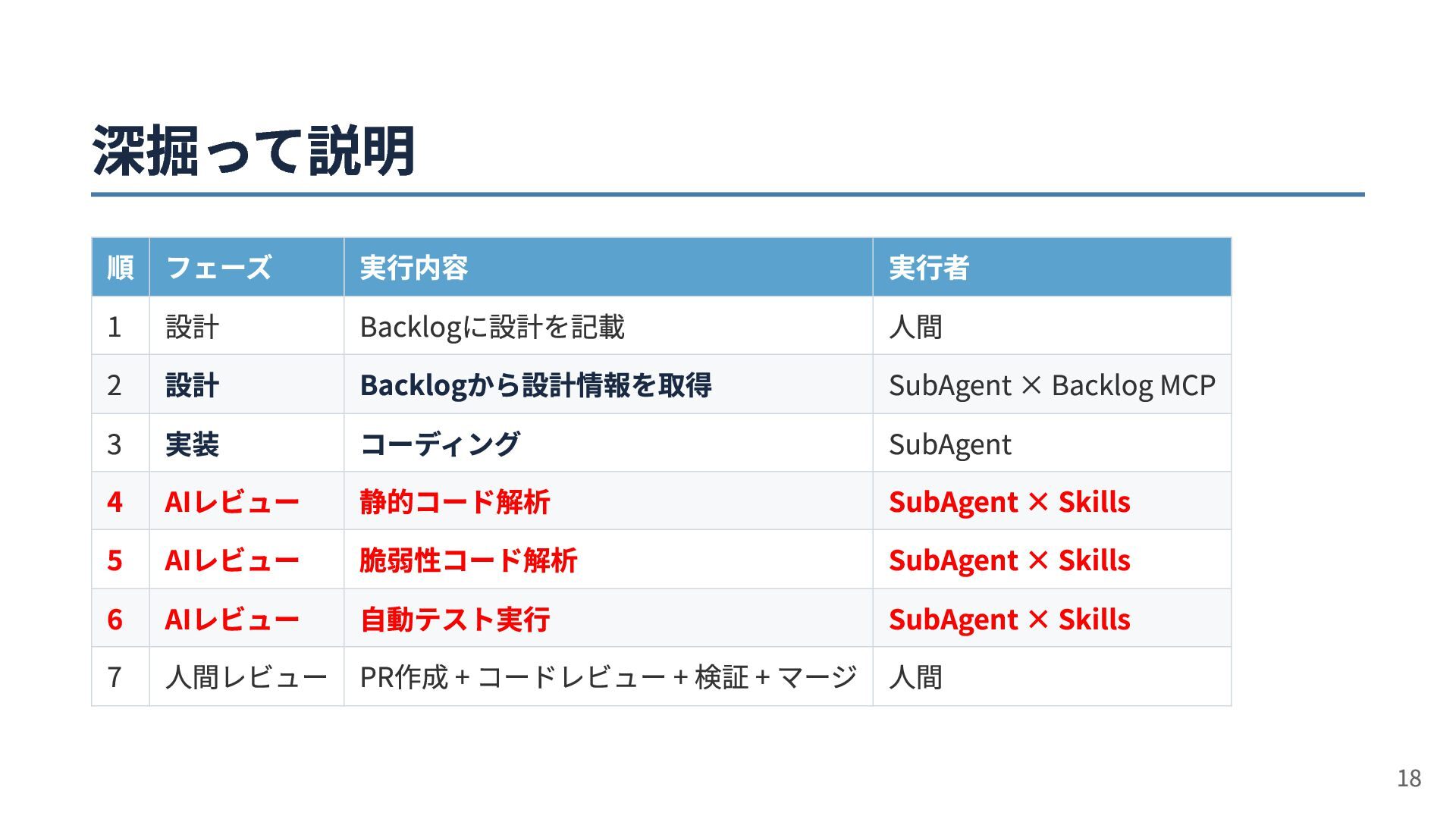 深掘って説明

| 順 | フェーズ | 実行内容 | 実行者 |
|---|---|---|---|
| 1 | 設計 | Backlogに設計を記載 | 人間 |
| 2 | 設計 | Backlogから設計情報を取得 | SubAgent × Backlog MCP |
| 3 | 実装 | コーディング | SubAgent |
| 4 | AIレビュー | 静的コード解析 | SubAgent × Skills |
| 5 | AIレビュー | 脆弱性コード解析 | SubAgent × Skills |
| 6 | AIレビュー | 自動テスト実行 | SubAgent × Skills |
| 7 | 人間レビュー | PR作成 + コードレビュー + 検証 + マージ | 人間 |

18